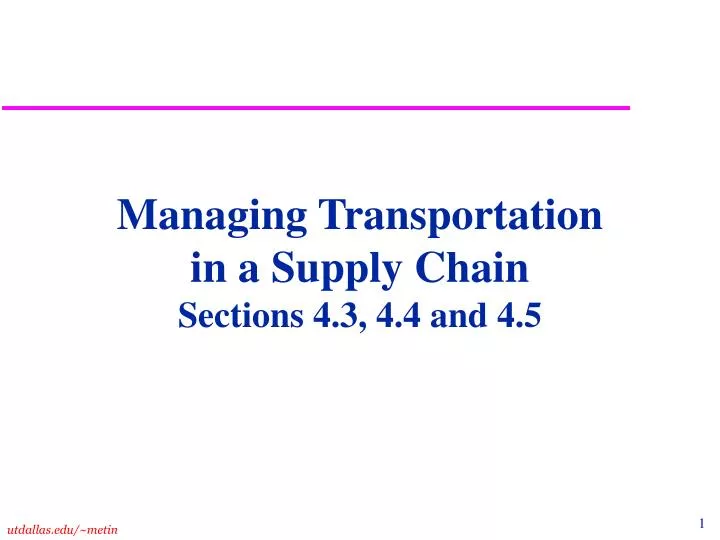 Managing Transportation in a Supply Chain
Sections 4.3, 4.4 and 4.5

utdallas.edu/~metin

1